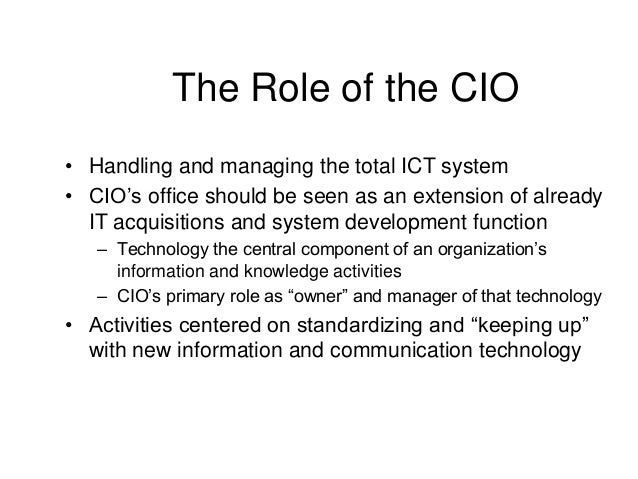 The Role of the CIO

• Handling and managing the total ICT system
• CIO’s office should be seen as an extension of already IT acquisitions and system development function
 – Technology the central component of an organization’s information and knowledge activities
 – CIO’s primary role as “owner” and manager of that technology
• Activities centered on standardizing and “keeping up” with new information and communication technology